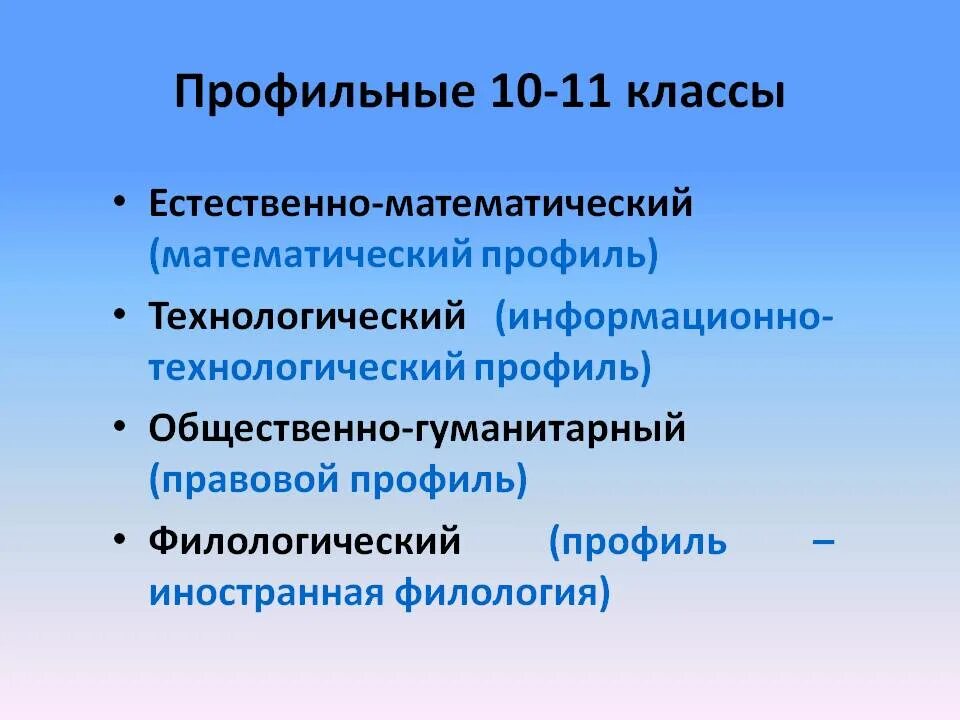 Профильные 10-11 классы

• Естественно-математический (математический профиль)

• Технологический (информационно-технологический профиль)

• Общественно-гуманитарный (правовой профиль)

• Филологический (профиль – иностранная филология)